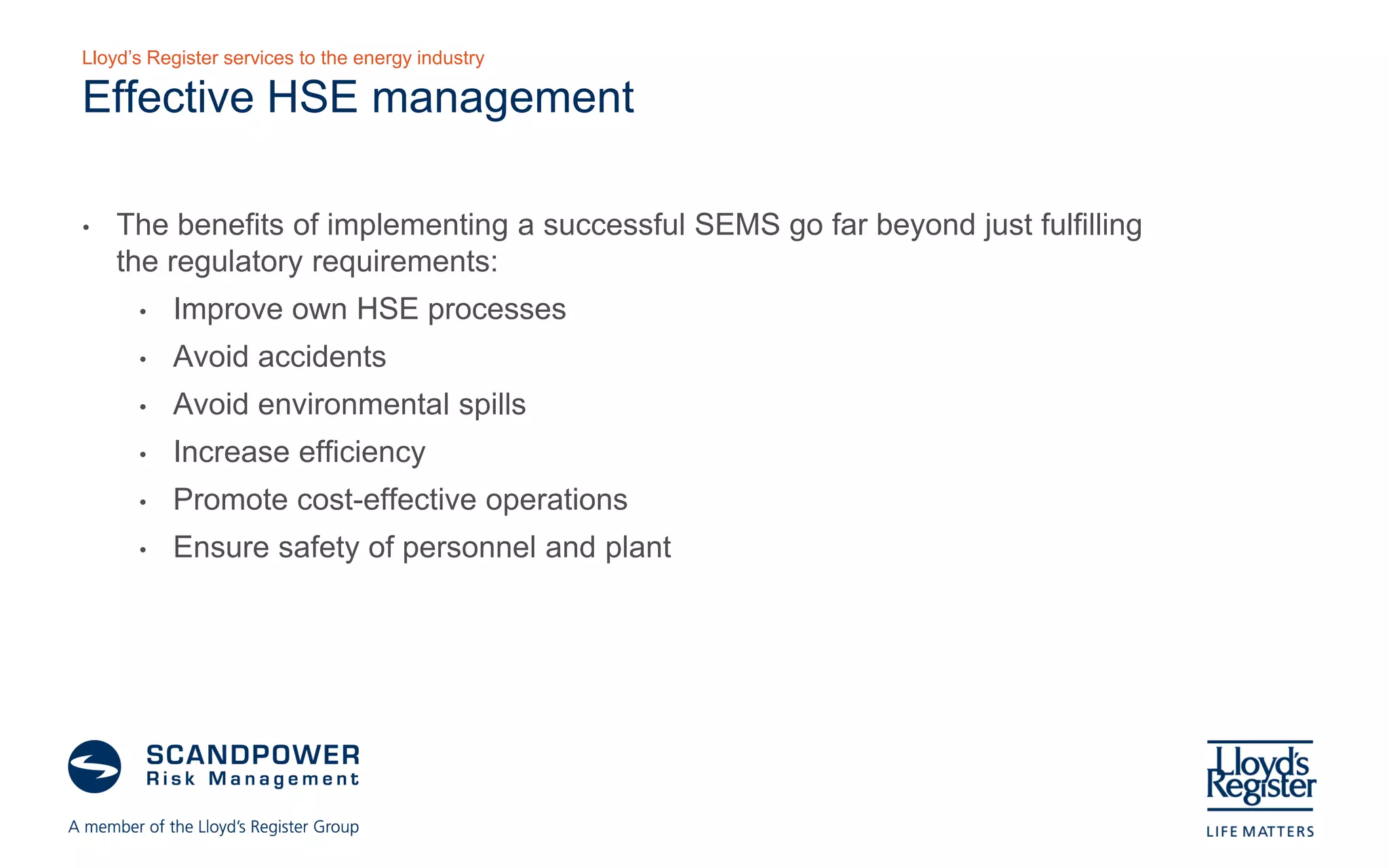 Lloyd's Register services to the energy industry
Effective HSE management

• The benefits of implementing a successful SEMS go far beyond just fulfilling the regulatory requirements:
  • Improve own HSE processes
  • Avoid accidents
  • Avoid environmental spills
  • Increase efficiency
  • Promote cost-effective operations
  • Ensure safety of personnel and plant

SCANDPOWER
Risk Management

A member of the Lloyd's Register Group

Lloyd's Register
LIFE MATTERS